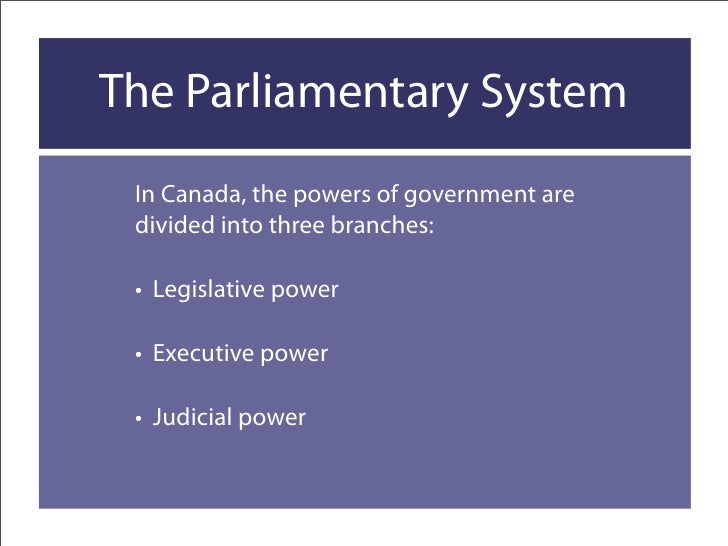 The Parliamentary System

In Canada, the powers of government are divided into three branches:

• Legislative power

• Executive power

• Judicial power